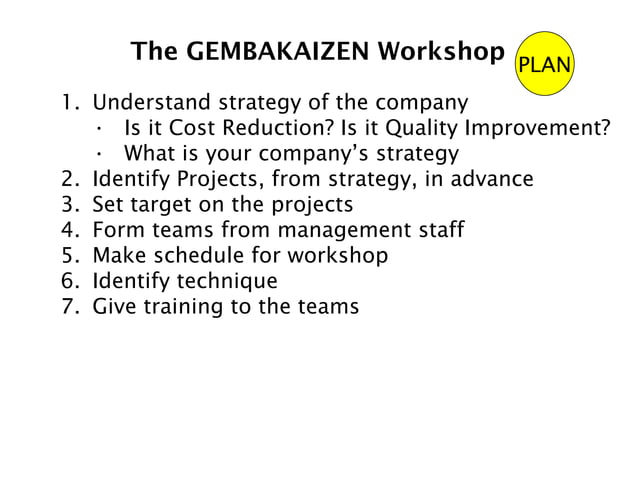 The GEMBAKAIZEN Workshop

PLAN

1. Understand strategy of the company
 • Is it Cost Reduction? Is it Quality Improvement?
 • What is your company's strategy
2. Identify Projects, from strategy, in advance
3. Set target on the projects
4. Form teams from management staff
5. Make schedule for workshop
6. Identify technique
7. Give training to the teams